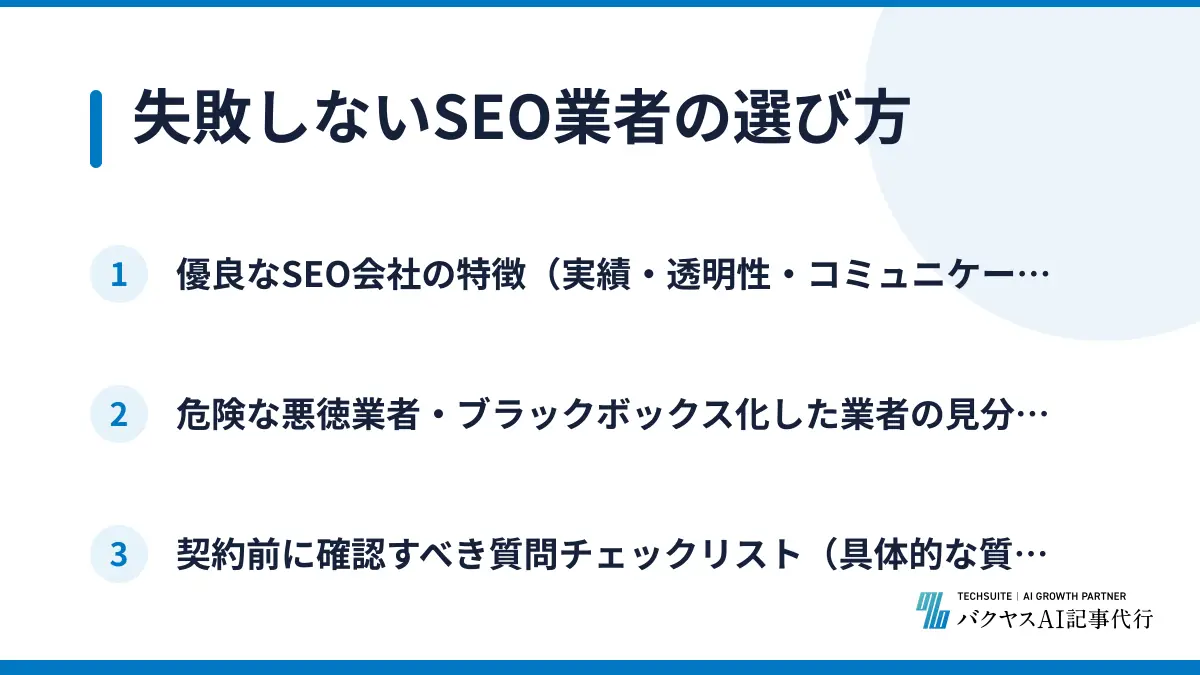 失敗しないSEO業者の選び方

1 優良なSEO会社の特徴（実績・透明性・コミュニケー…

2 危険な悪徳業者・ブラックボックス化した業者の見分…

3 契約前に確認すべき質問チェックリスト（具体的な質…

TECHSUITE | AI GROWTH PARTNER
バクヤスAI記事代行